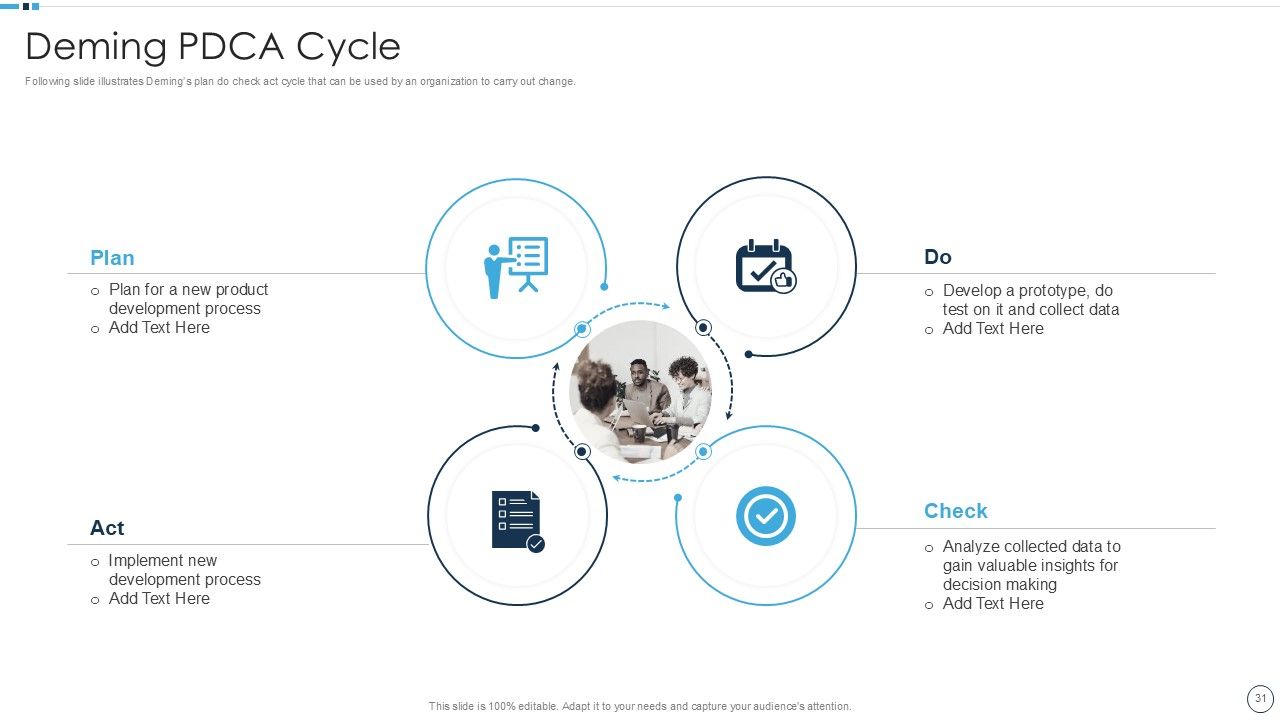 Deming PDCA Cycle

Following slide illustrates Deming's plan do check act cycle that can be used by an organization to carry out change.

Plan

o Plan for a new product development process
o Add Text Here

Do

o Develop a prototype, do test on it and collect data
o Add Text Here

Act

o Implement new development process
o Add Text Here

Check

o Analyze collected data to gain valuable insights for decision making
o Add Text Here

This slide is 100% editable. Adapt it to your needs and capture your audience's attention.

31